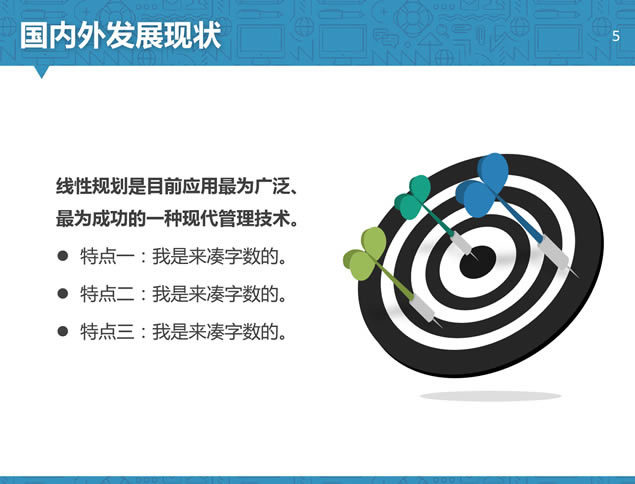 国内外发展现状

5

线性规划是目前应用最为广泛、最为成功的一种现代管理技术。

● 特点一：我是来凑字数的。

● 特点二：我是来凑字数的。

● 特点三：我是来凑字数的。